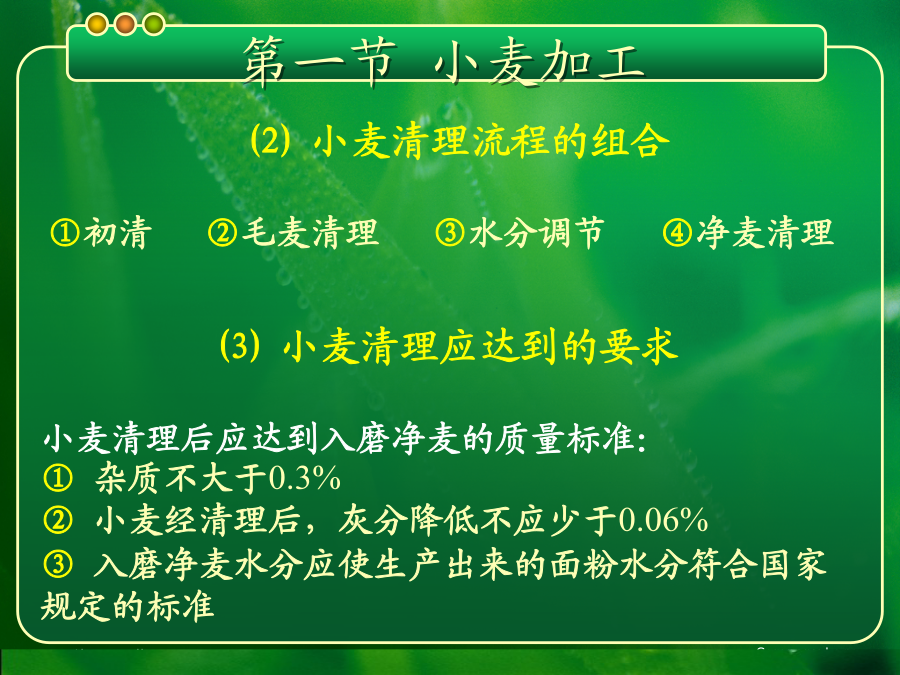 第一节 小麦加工

(2) 小麦清理流程的组合

①初清 ②毛麦清理 ③水分调节 ④净麦清理

(3) 小麦清理应达到的要求

小麦清理后应达到入磨净麦的质量标准：
① 杂质不大于0.3%
② 小麦经清理后，灰分降低不应少于0.06%
③ 入磨净麦水分应使生产出来的面粉水分符合国家规定的标准